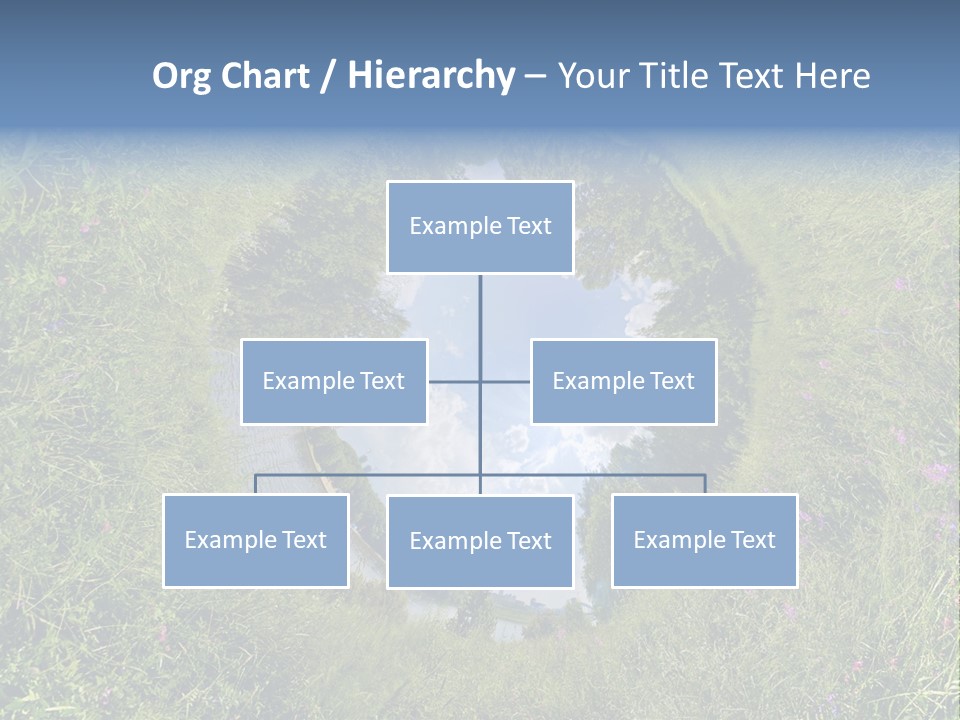 Org Chart / Hierarchy – Your Title Text Here

Example Text

Example Text

Example Text

Example Text

Example Text

Example Text